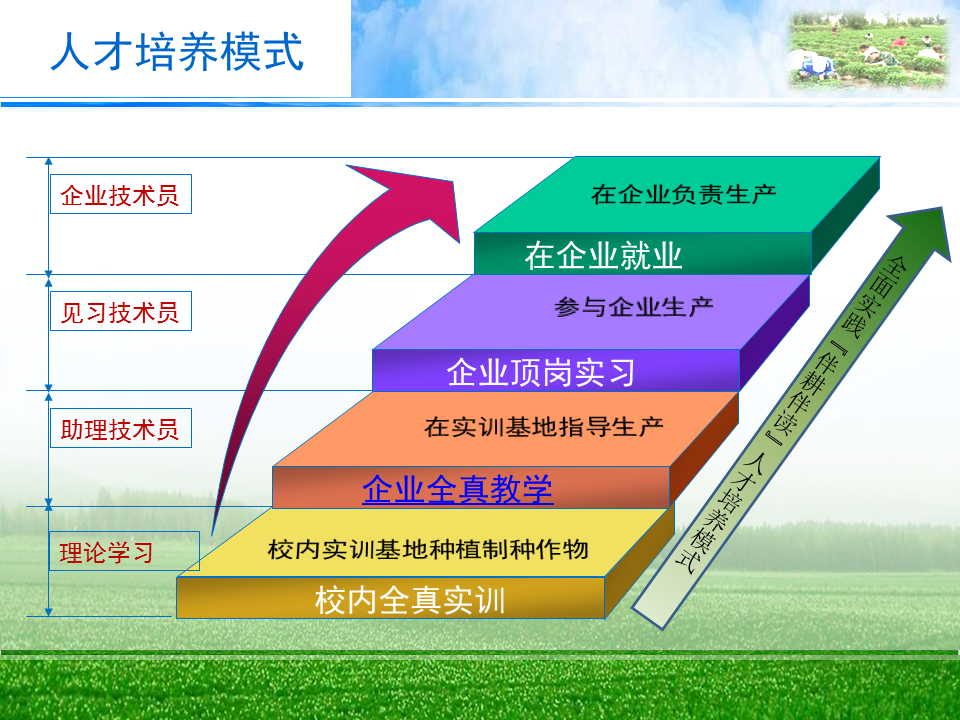 人才培养模式

企业技术员

见习技术员

助理技术员

理论学习

在企业负责生产

在企业就业

参与企业生产

企业顶岗实习

在实训基地指导生产

企业全真教学

校内实训基地种植制种作物

校内全真实训

全面实践『伴耕伴读』人才培养模式